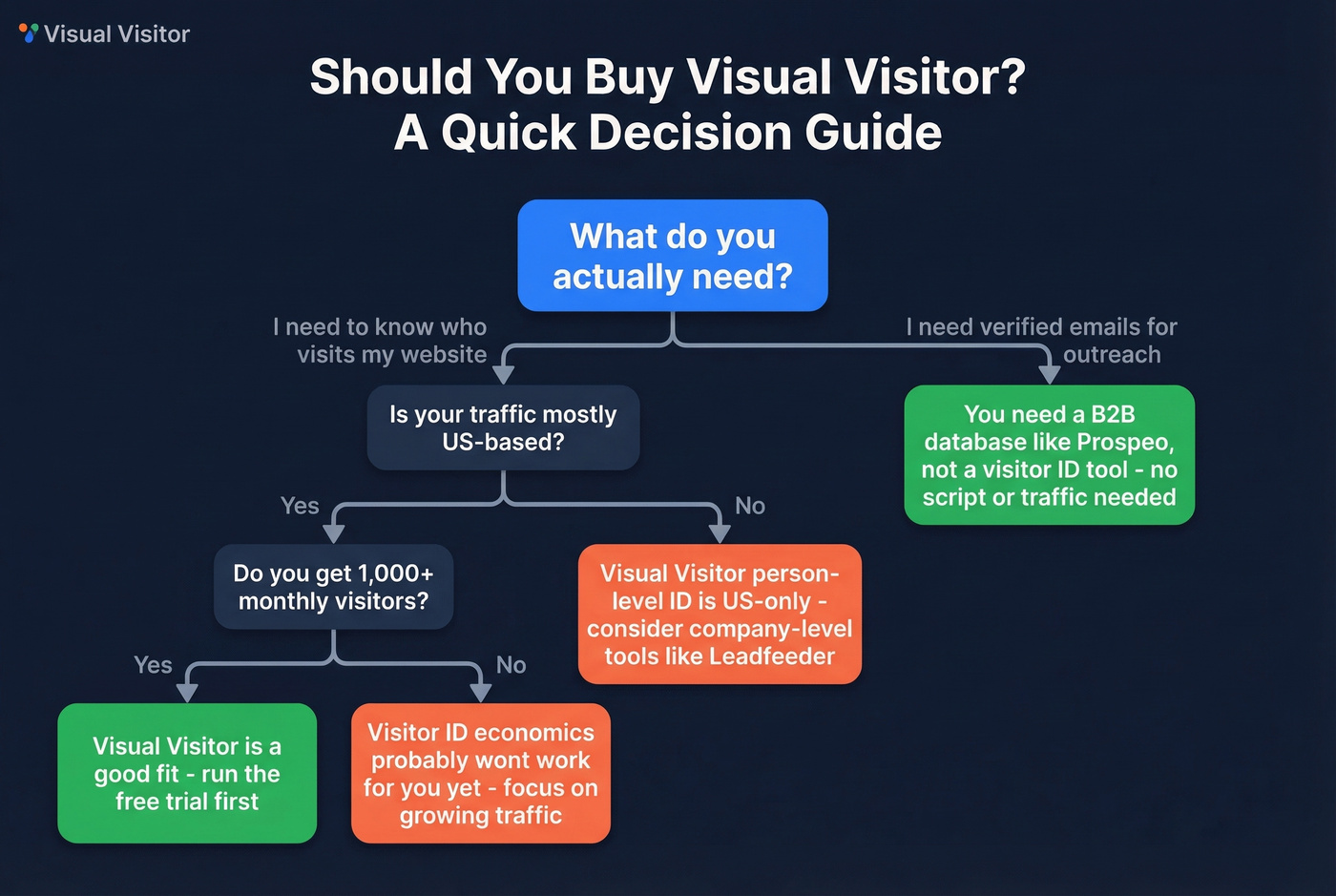 Visual Visitor

Should You Buy Visual Visitor?
A Quick Decision Guide

What do you actually need?

I need to know who visits my website

I need verified emails for outreach

Is your traffic mostly US-based?

You need a B2B database like Prospeo, not a visitor ID tool - no script or traffic needed

Yes

No

Do you get 1,000+ monthly visitors?

Visual Visitor person-level ID is US-only - consider company-level tools like Leadfeeder

Yes

No

Visual Visitor is a good fit - run the free trial first

Visitor ID economics probably wont work for you yet - focus on growing traffic